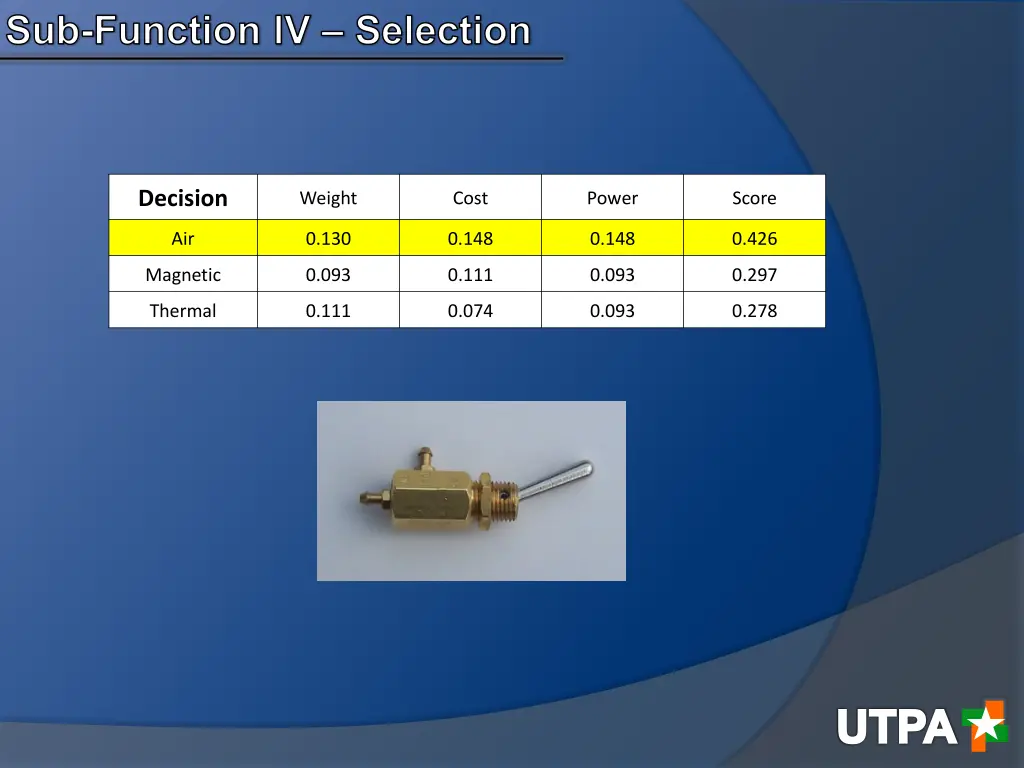 Sub-Function IV – Selection

| Decision | Weight | Cost | Power | Score |
|---|---|---|---|---|
| Air | 0.130 | 0.148 | 0.148 | 0.426 |
| Magnetic | 0.093 | 0.111 | 0.093 | 0.297 |
| Thermal | 0.111 | 0.074 | 0.093 | 0.278 |

UTPA